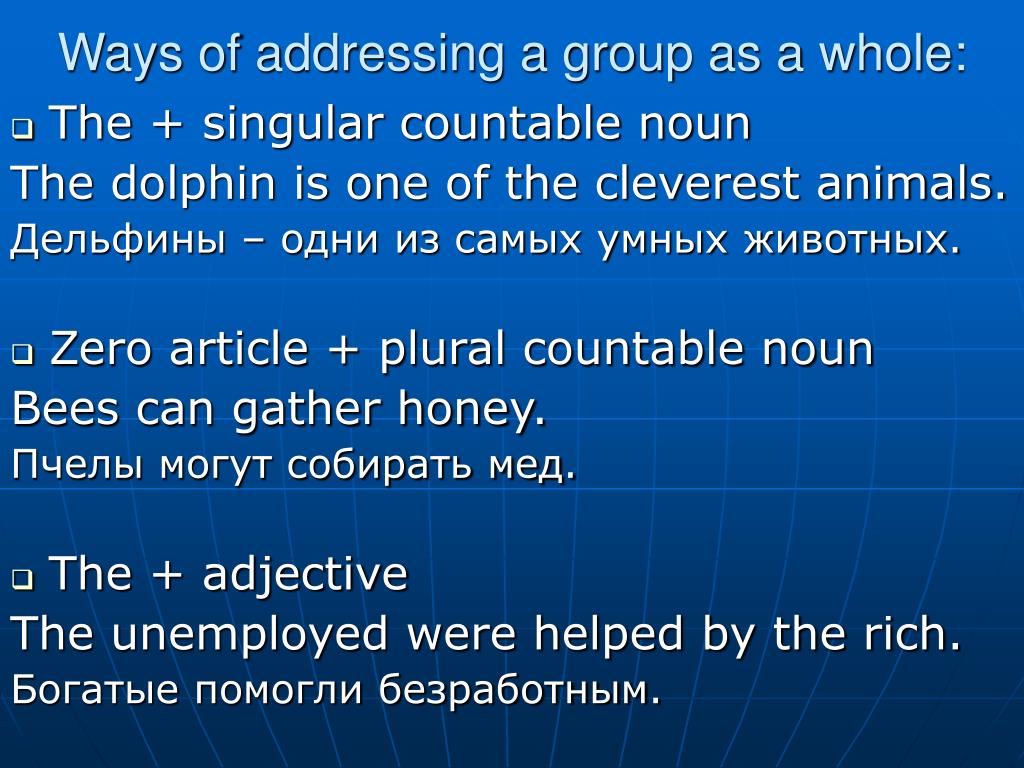 Ways of addressing a group as a whole:

❑ The + singular countable noun
The dolphin is one of the cleverest animals.
Дельфины – одни из самых умных животных.

❑ Zero article + plural countable noun
Bees can gather honey.
Пчелы могут собирать мед.

❑ The + adjective
The unemployed were helped by the rich.
Богатые помогли безработным.